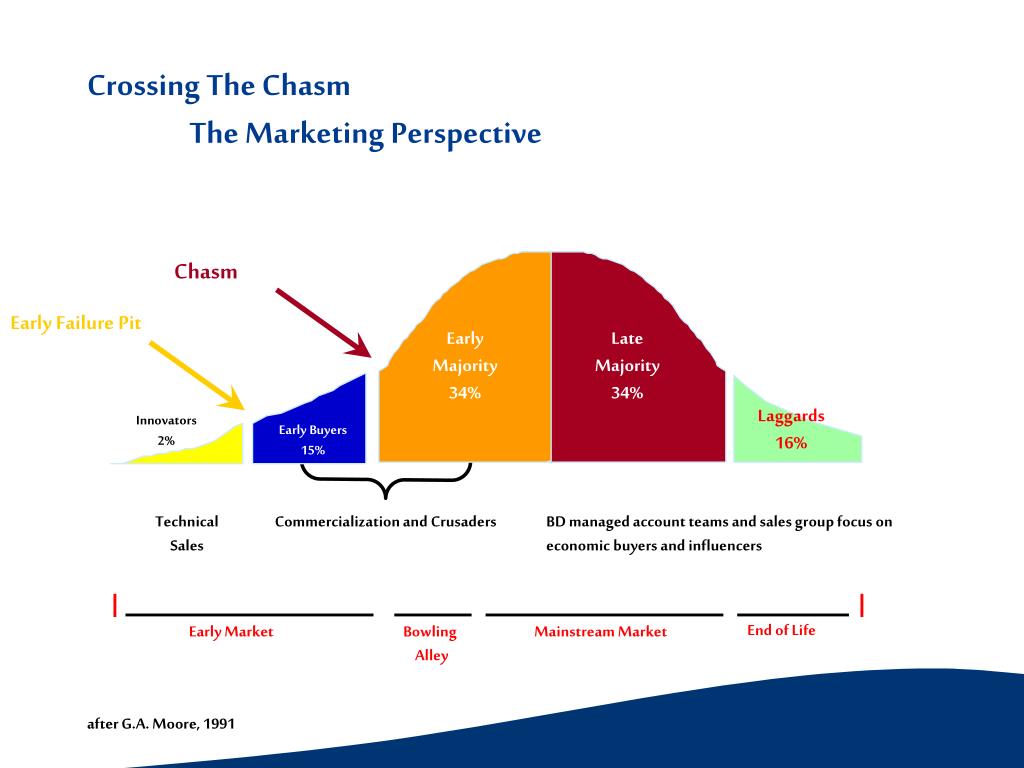 Crossing The Chasm

The Marketing Perspective

Chasm

Early Failure Pit

Innovators
2%

Early Buyers
15%

Early
Majority
34%

Late
Majority
34%

Laggards
16%

Technical
Sales

Commercialization and Crusaders

BD managed account teams and sales group focus on economic buyers and influencers

Early Market

Bowling
Alley

Mainstream Market

End of Life

after G.A. Moore, 1991